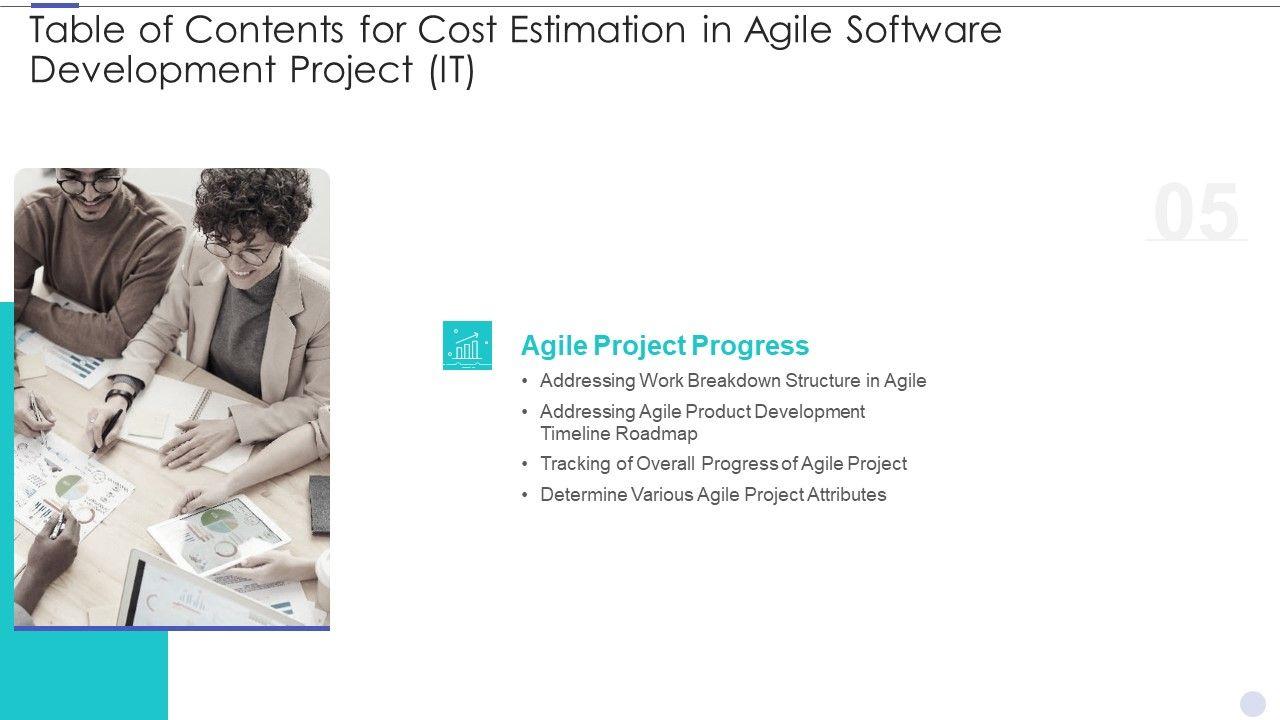 Table of Contents for Cost Estimation in Agile Software Development Project (IT)

05

Agile Project Progress

• Addressing Work Breakdown Structure in Agile
• Addressing Agile Product Development Timeline Roadmap
• Tracking of Overall Progress of Agile Project
• Determine Various Agile Project Attributes